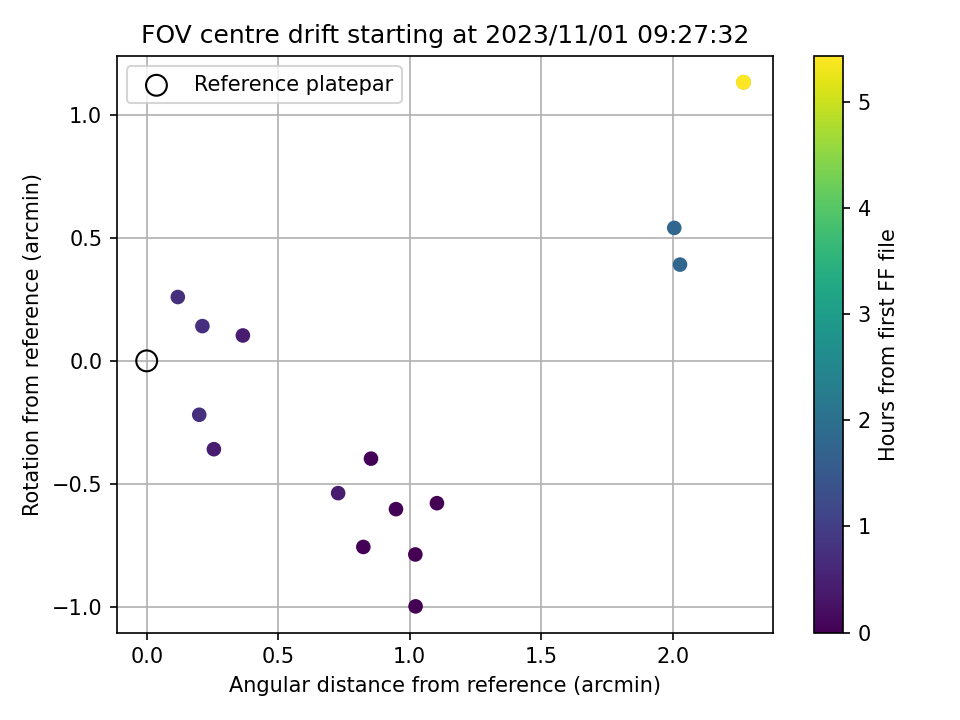 FOV centre drift starting at 2023/11/01 09:27:32

Reference platepar

1.0
0.5
0.0
−0.5
−1.0

Rotation from reference (arcmin)

0.0
0.5
1.0
1.5
2.0

Angular distance from reference (arcmin)

5
4
3
2
1
0

Hours from first FF file